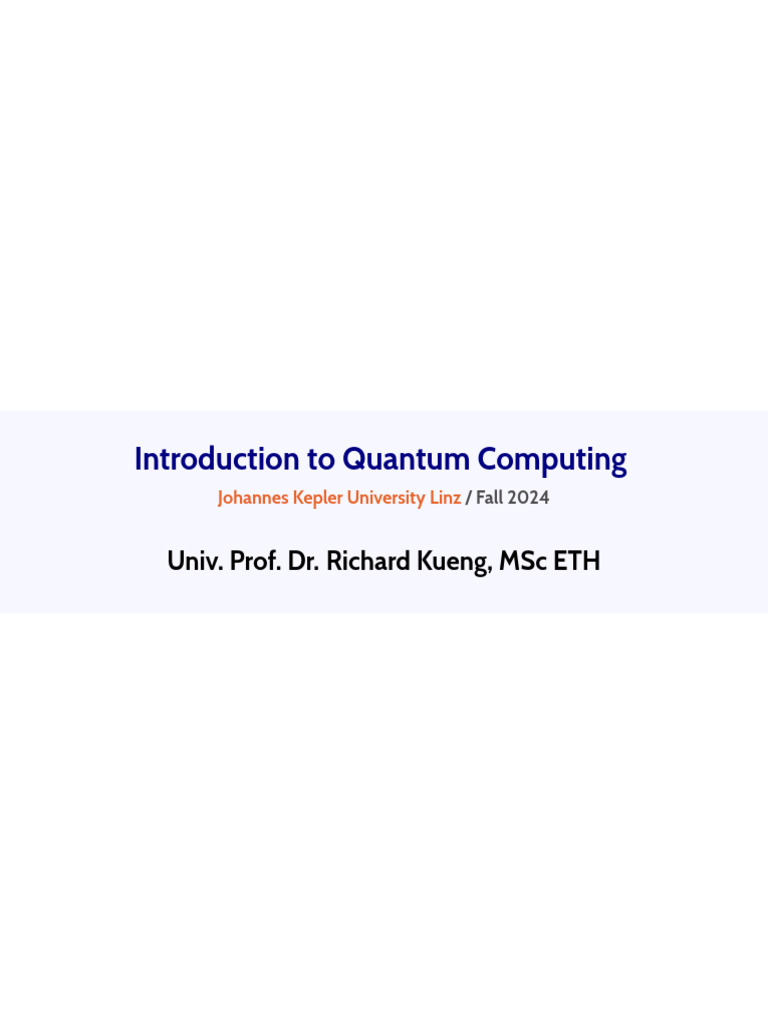 Introduction to Quantum Computing

Johannes Kepler University Linz / Fall 2024

Univ. Prof. Dr. Richard Kueng, MSc ETH